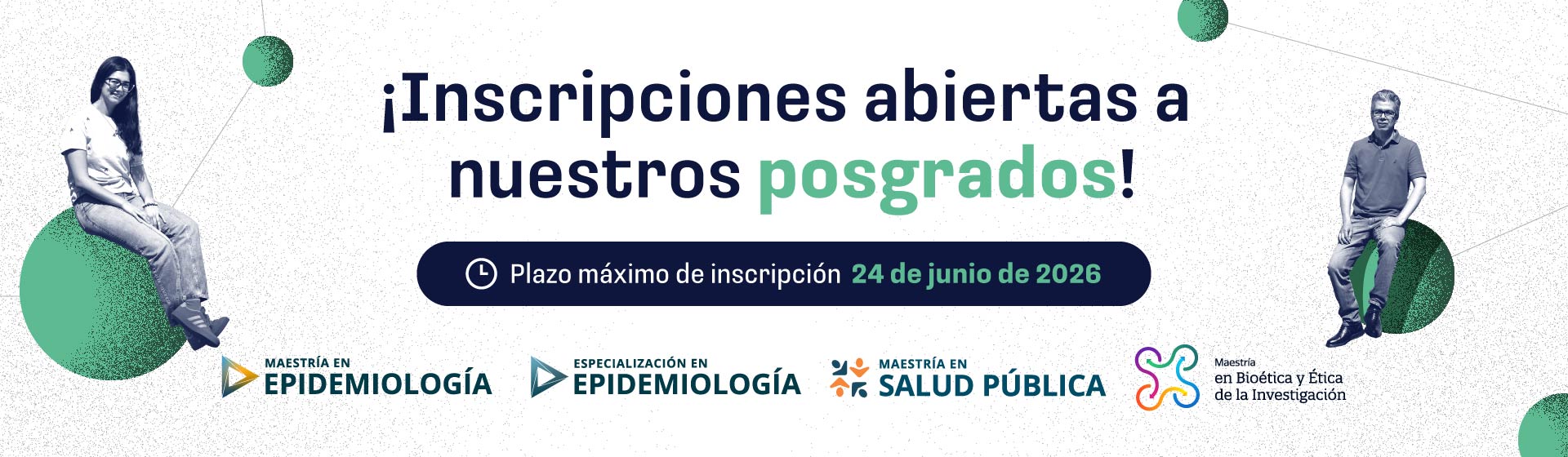 ¡Inscripciones abiertas a nuestros posgrados!

Plazo máximo de inscripción 24 de junio de 2026

MAESTRÍA EN
EPIDEMIOLOGÍA

ESPECIALIZACIÓN EN
EPIDEMIOLOGÍA

MAESTRÍA EN
SALUD PÚBLICA

Maestría
en Bioética y Ética
de la Investigación